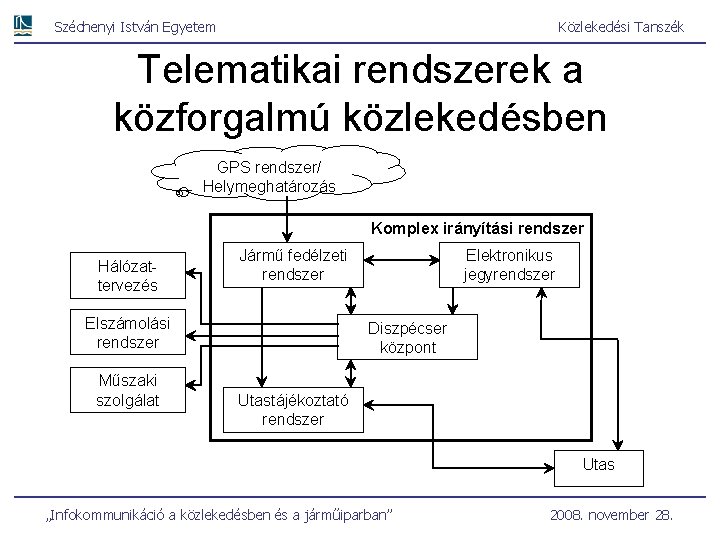 Széchenyi István Egyetem

Közlekedési Tanszék

Telematikai rendszerek a közforgalmú közlekedésben

GPS rendszer/ Helymeghatározás

Komplex irányítási rendszer

Hálózat-tervezés

Elszámolási rendszer

Műszaki szolgálat

Jármű fedélzeti rendszer

Elektronikus jegyrendszer

Diszpécser központ

Utastájékoztató rendszer

Utas

„Infokommunikáció a közlekedésben és a járműiparban”

2008. november 28.